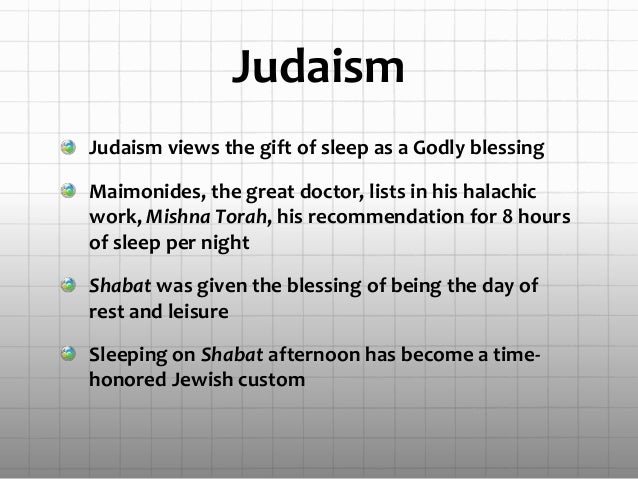 Judaism

Judaism views the gift of sleep as a Godly blessing

Maimonides, the great doctor, lists in his halachic work, Mishna Torah, his recommendation for 8 hours of sleep per night

Shabat was given the blessing of being the day of rest and leisure

Sleeping on Shabat afternoon has become a time-honored Jewish custom